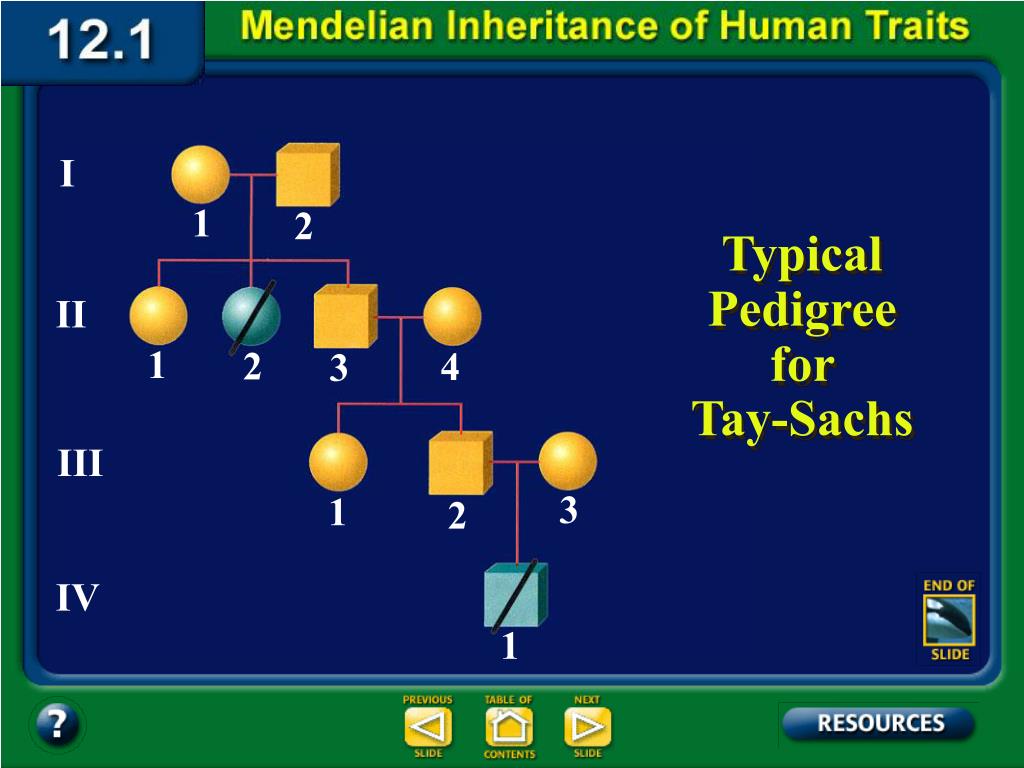 12.1 Mendelian Inheritance of Human Traits

I
1 2

II
1 2 3 4

III
1 2 3

IV
1

Typical Pedigree for Tay-Sachs

END OF SLIDE

?

PREVIOUS SLIDE
TABLE OF CONTENTS
NEXT SLIDE

RESOURCES